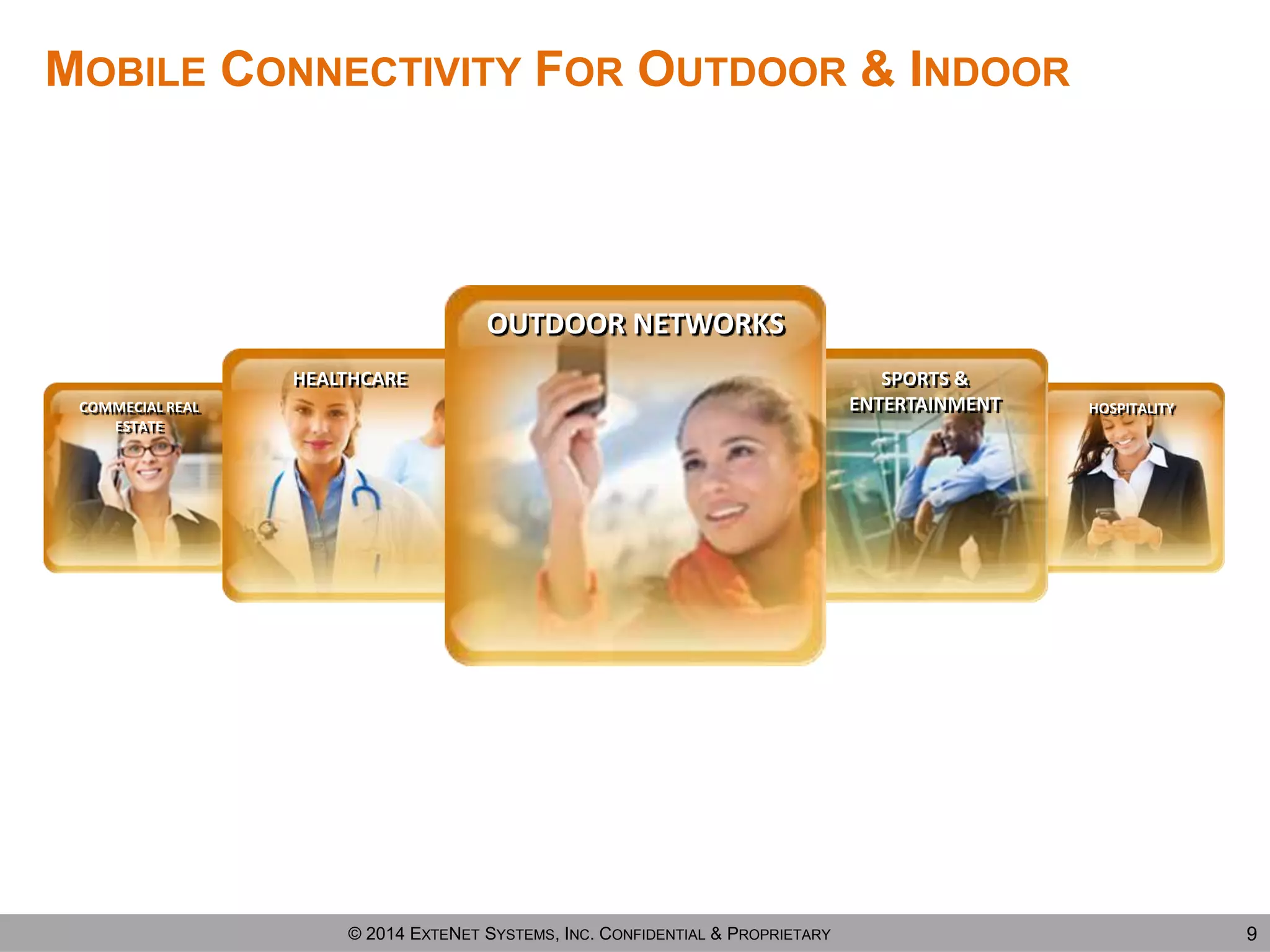 MOBILE CONNECTIVITY FOR OUTDOOR & INDOOR

COMMECIAL REAL ESTATE

HEALTHCARE

OUTDOOR NETWORKS

SPORTS & ENTERTAINMENT

HOSPITALITY

© 2014 EXTENET SYSTEMS, INC. CONFIDENTIAL & PROPRIETARY

9